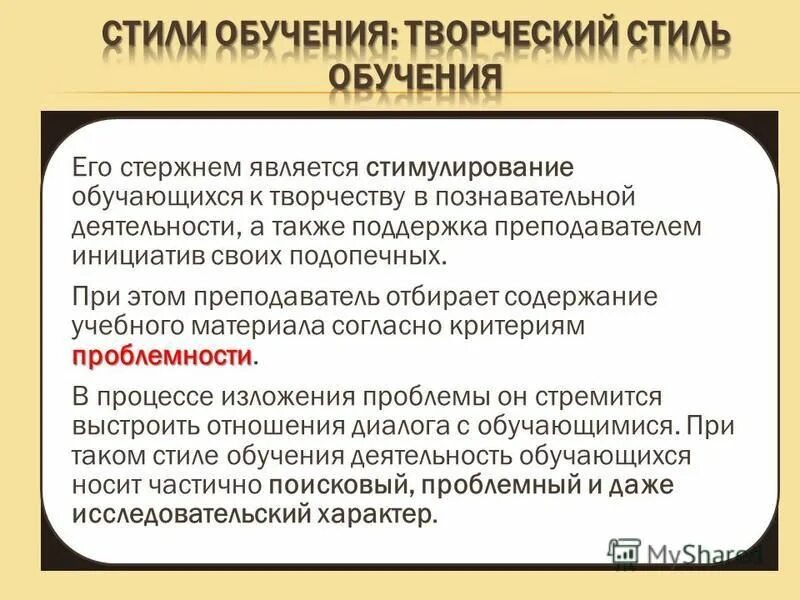 СТИЛИ ОБУЧЕНИЯ: ТВОРЧЕСКИЙ СТИЛЬ ОБУЧЕНИЯ

Его стержнем является стимулирование обучающихся к творчеству в познавательной деятельности, а также поддержка преподавателем инициатив своих подопечных.

При этом преподаватель отбирает содержание учебного материала согласно критериям проблемности.

В процессе изложения проблемы он стремится выстроить отношения диалога с обучающимися. При таком стиле обучения деятельность обучающихся носит частично поисковый, проблемный и даже исследовательский характер.

MyShared